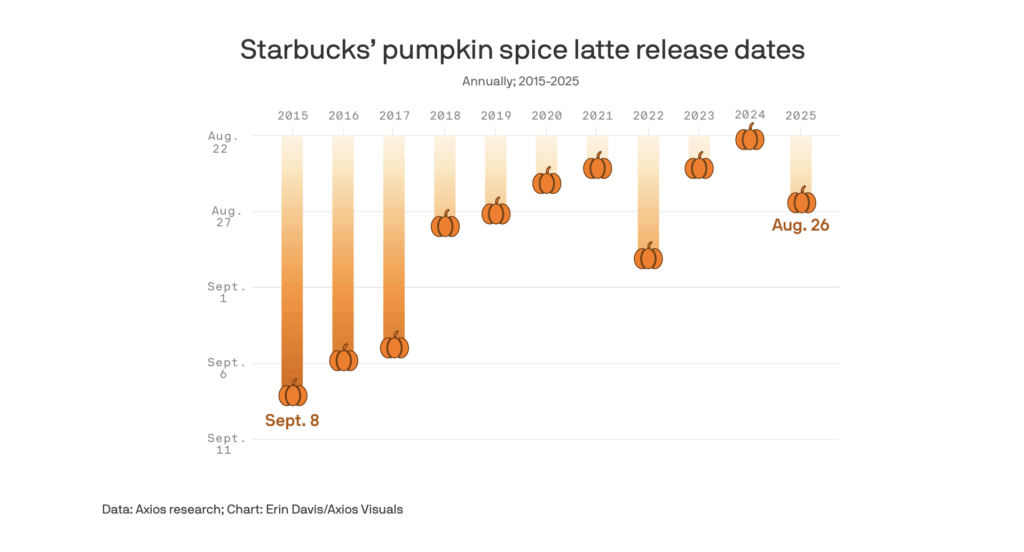 Starbucks' pumpkin spice latte release dates

Annually; 2015-2025

2015 2016 2017 2018 2019 2020 2021 2022 2023 2024 2025

Aug. 22

Aug. 27

Sept. 1

Sept. 6

Sept. 11

Sept. 8

Aug. 26

Data: Axios research; Chart: Erin Davis/Axios Visuals